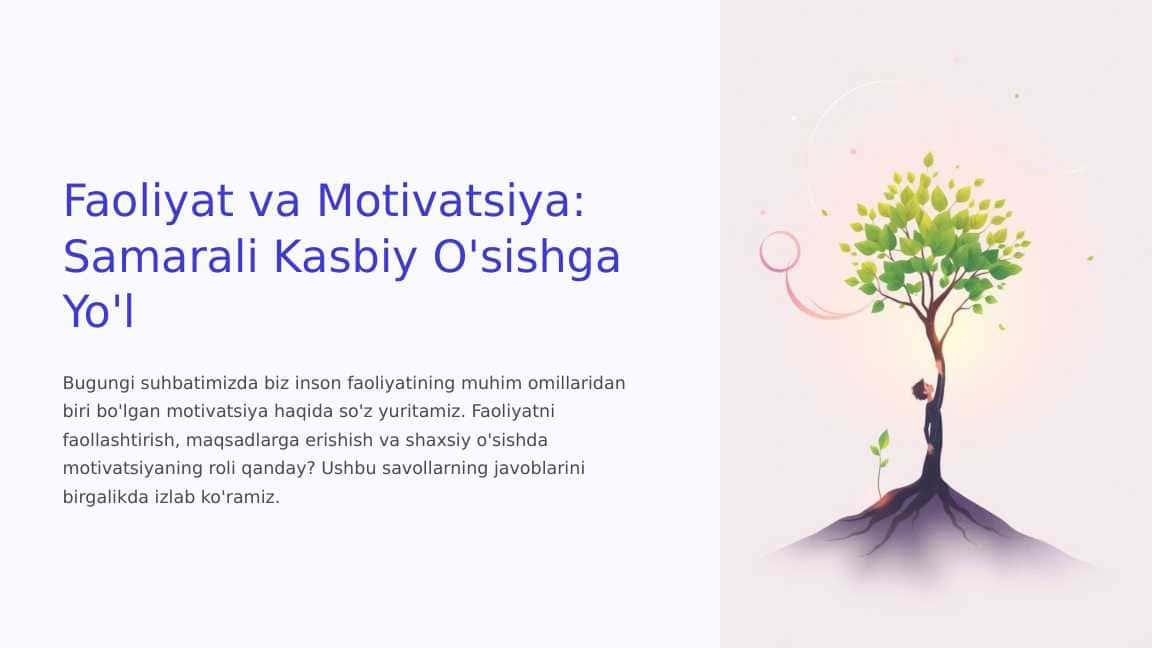 Faoliyat va Motivatsiya: Samarali Kasbiy O'sishga Yo'l

Bugungi suhbatimizda biz inson faoliyatining muhim omillaridan biri bo'lgan motivatsiya haqida so'z yuritamiz. Faoliyatni faollashtirish, maqsadlarga erishish va shaxsiy o'sishda motivatsiyaning roli qanday? Ushbu savollarning javoblarini birgalikda izlab ko'ramiz.